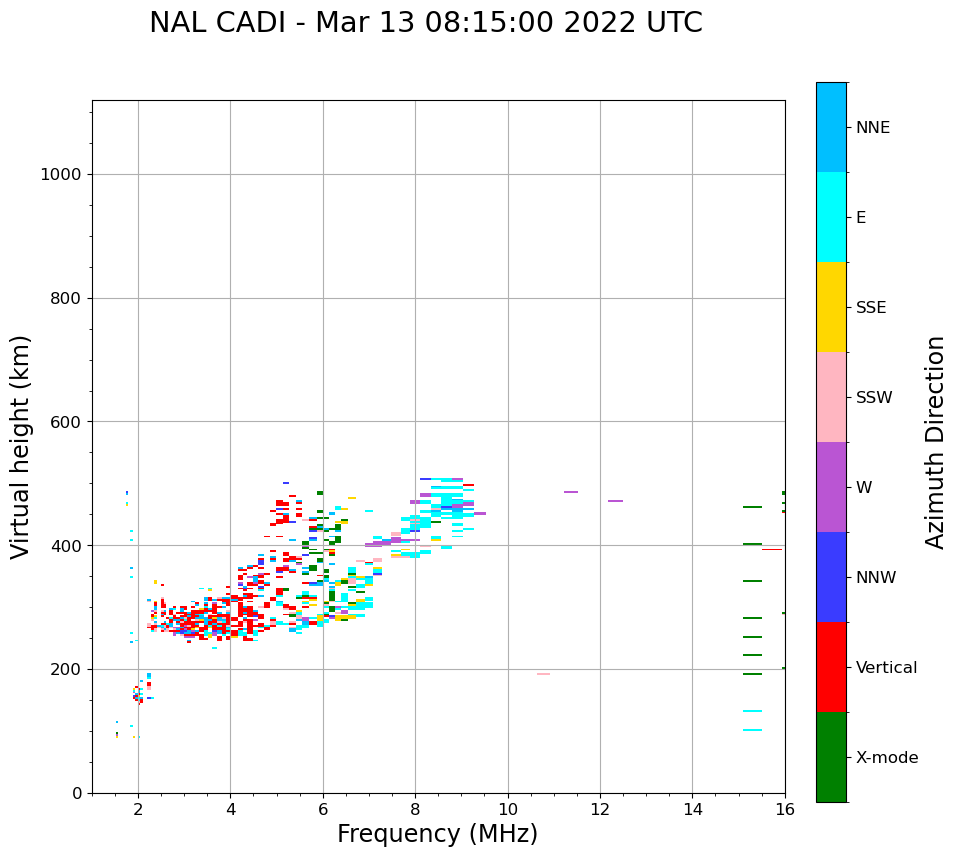 NAL CADI - Mar 13 08:15:00 2022 UTC

Virtual height (km)

1000
800
600
400
200
0

2
4
6
8
10
12
14
16

Frequency (MHz)

NNE
E
SSE
SSW
W
NNW
Vertical
X-mode

Azimuth Direction